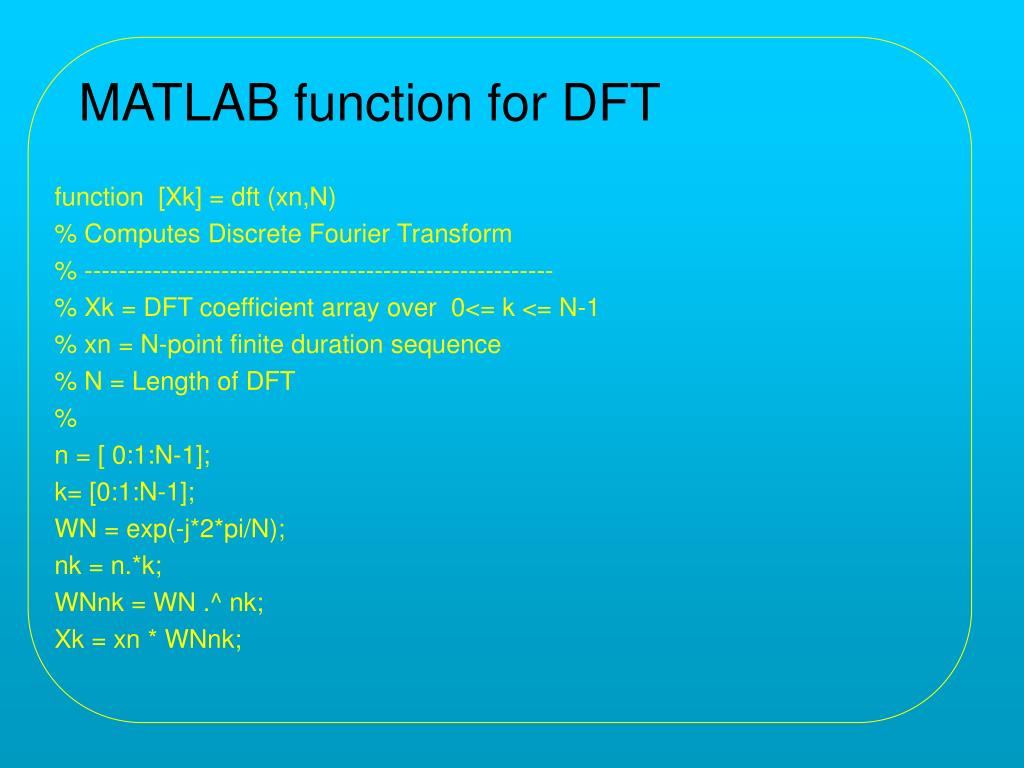 MATLAB function for DFT

function [Xk] = dft (xn,N)
% Computes Discrete Fourier Transform
% -----------------------------------------------------
% Xk = DFT coefficient array over 0<= k <= N-1
% xn = N-point finite duration sequence
% N = Length of DFT
%
n = [ 0:1:N-1];
k= [0:1:N-1];
WN = exp(-j*2*pi/N);
nk = n.*k;
WNnk = WN .^ nk;
Xk = xn * WNnk;